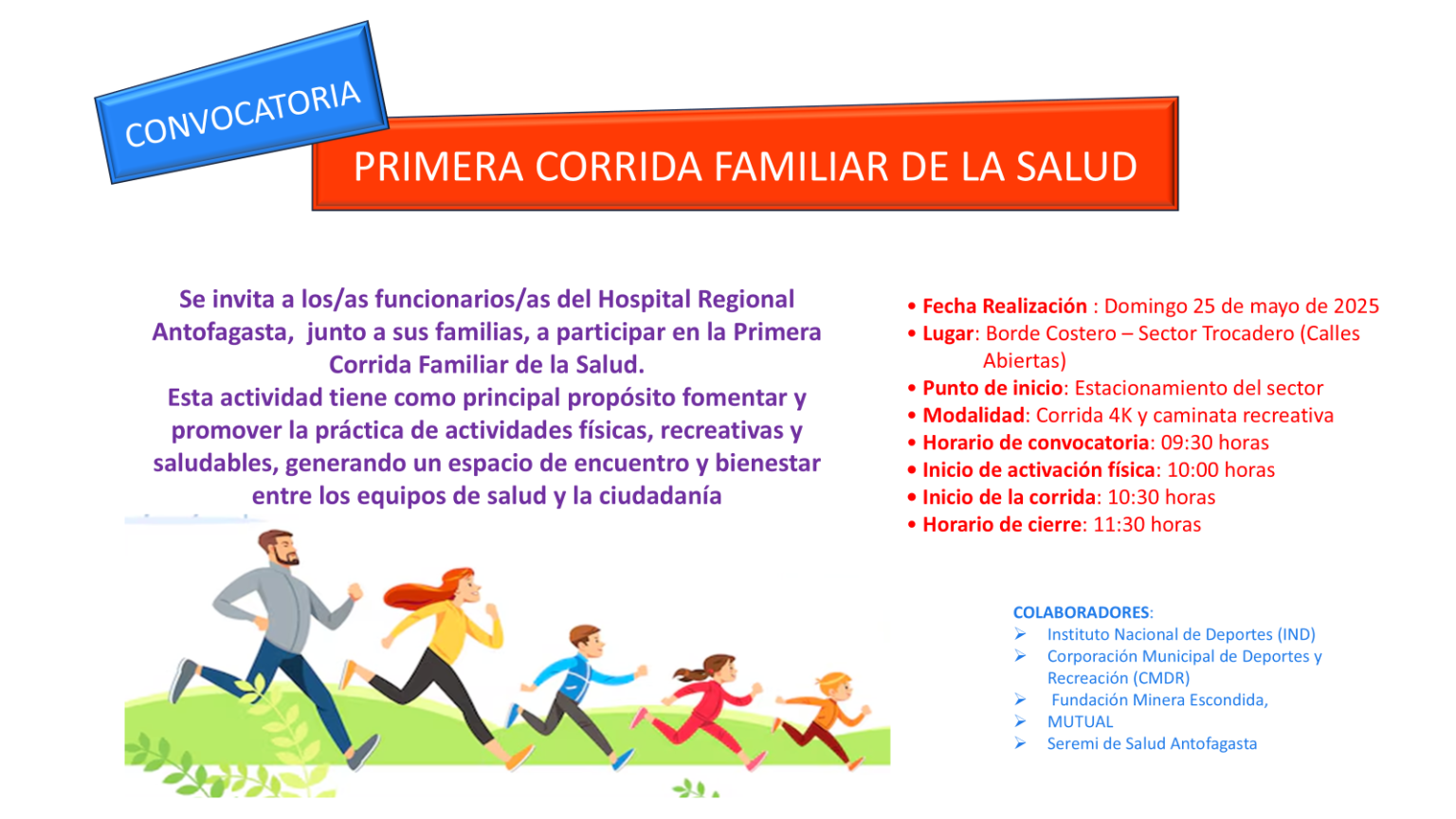 CONVOCATORIA

PRIMERA CORRIDA FAMILIAR DE LA SALUD

Se invita a los/as funcionarios/as del Hospital Regional Antofagasta, junto a sus familias, a participar en la Primera Corrida Familiar de la Salud.
Esta actividad tiene como principal propósito fomentar y promover la práctica de actividades físicas, recreativas y saludables, generando un espacio de encuentro y bienestar entre los equipos de salud y la ciudadanía

• Fecha Realización : Domingo 25 de mayo de 2025
• Lugar: Borde Costero – Sector Trocadero (Calles Abiertas)
• Punto de inicio: Estacionamiento del sector
• Modalidad: Corrida 4K y caminata recreativa
• Horario de convocatoria: 09:30 horas
• Inicio de activación física: 10:00 horas
• Inicio de la corrida: 10:30 horas
• Horario de cierre: 11:30 horas

COLABORADORES:
➢ Instituto Nacional de Deportes (IND)
➢ Corporación Municipal de Deportes y Recreación (CMDR)
➢ Fundación Minera Escondida,
➢ MUTUAL
➢ Seremi de Salud Antofagasta